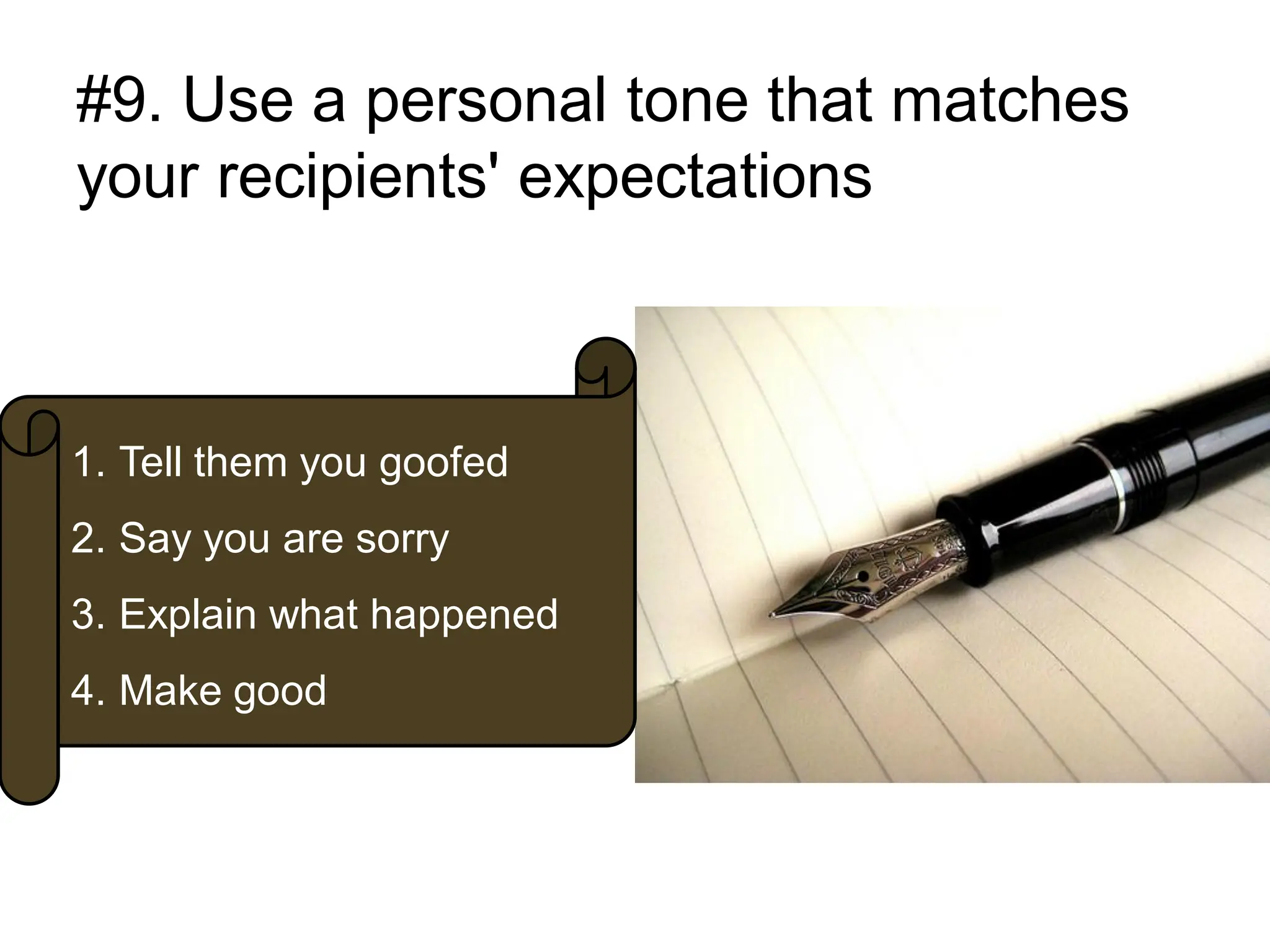 #9. Use a personal tone that matches your recipients' expectations

1. Tell them you goofed
2. Say you are sorry
3. Explain what happened
4. Make good